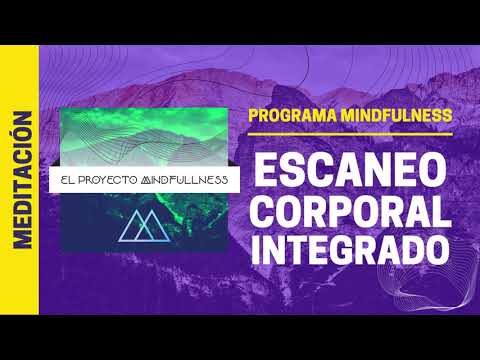 MEDITACIÓN

EL PROYECTO MINDFULLNESS

PROGRAMA MINDFULNESS

ESCANEO CORPORAL INTEGRADO